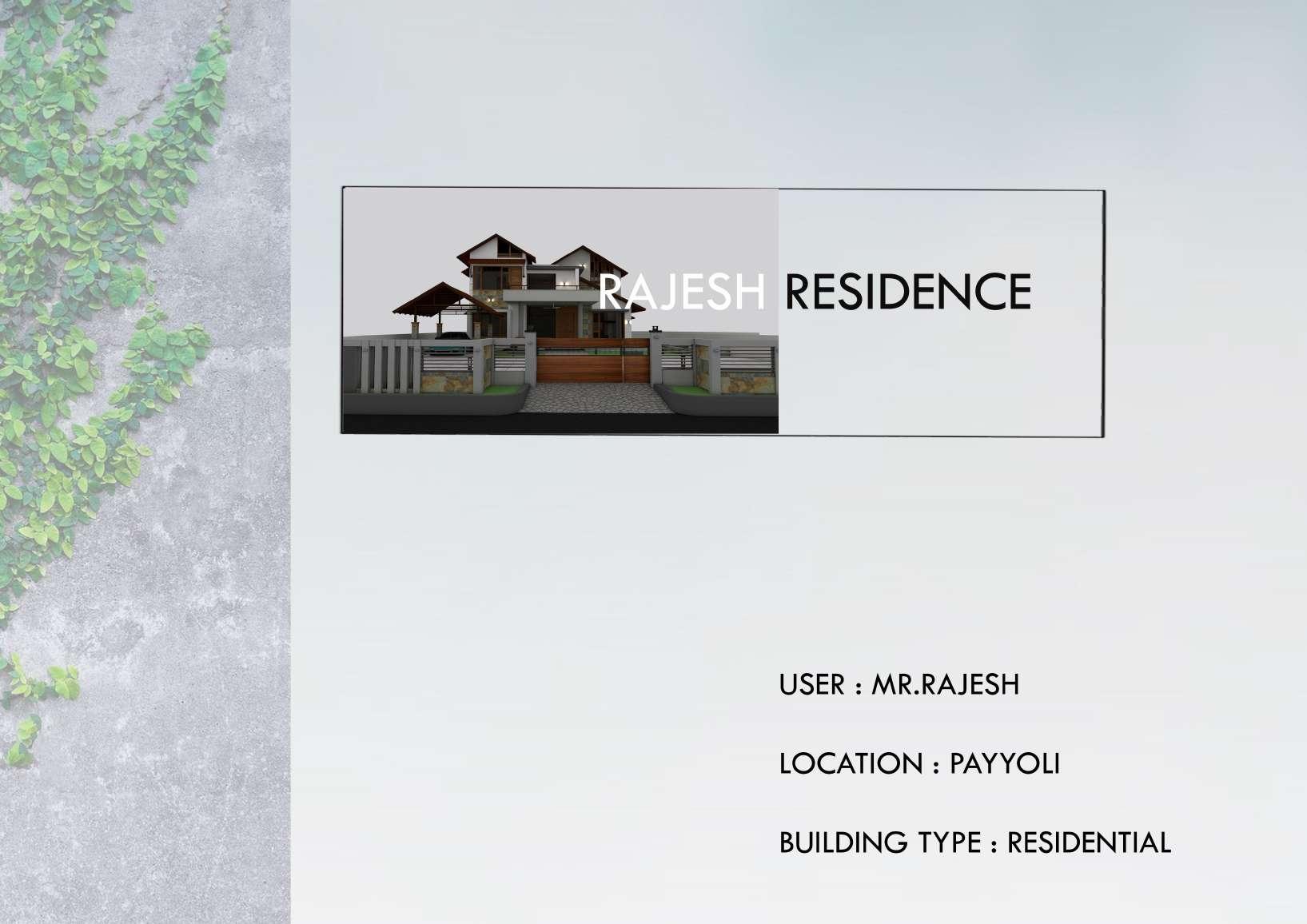 RAJESH RESIDENCE

USER : MR.RAJESH

LOCATION : PAYYOLI

BUILDING TYPE : RESIDENTIAL